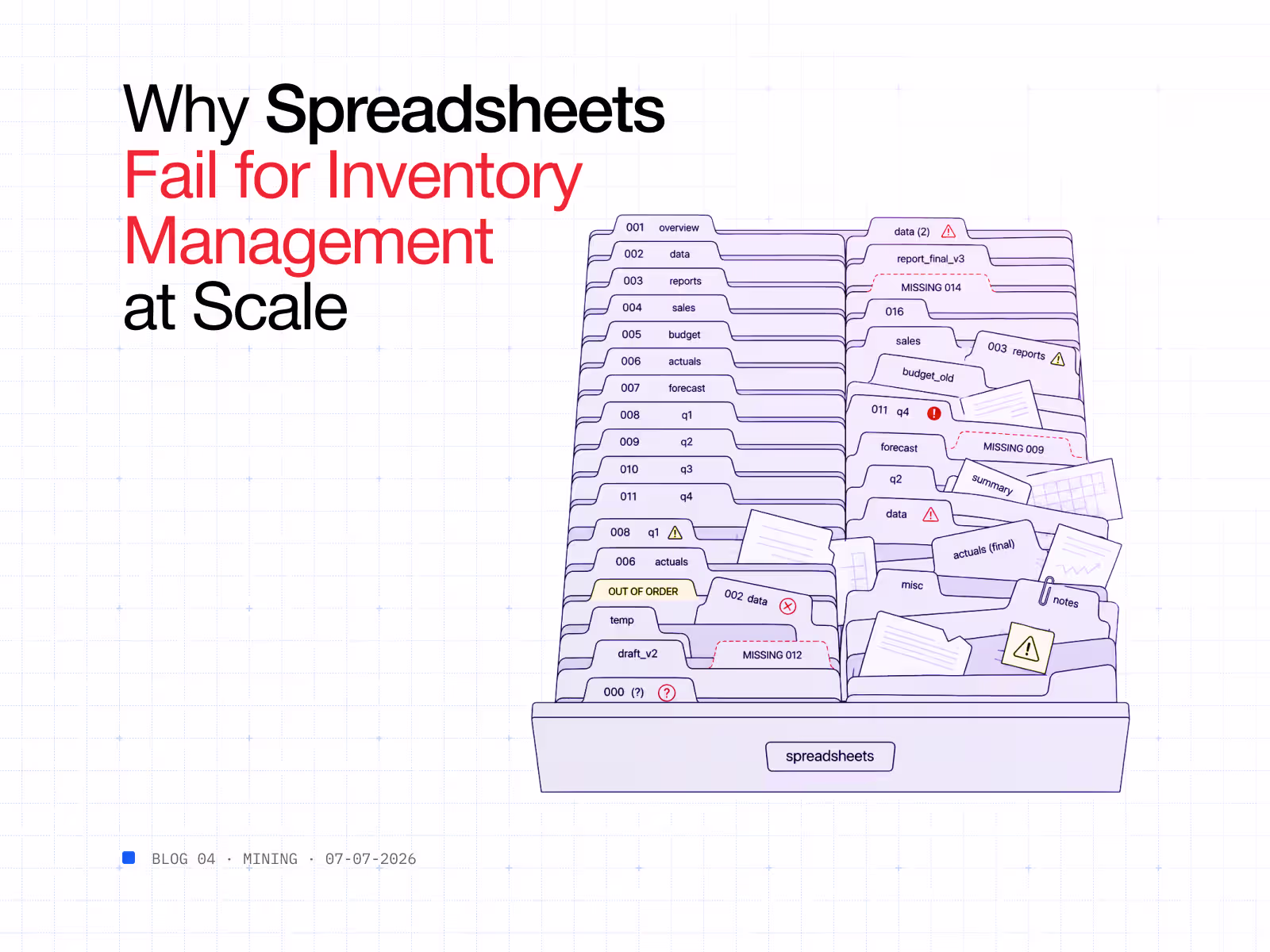 Why Spreadsheets
Fail for Inventory
Management
at Scale

001 overview
002 data
003 reports
004 sales
005 budget
006 actuals
007 forecast
008 q1
009 q2
010 q3
011 q4
008 q1
006 actuals
OUT OF ORDER
002 data
temp
draft_v2
MISSING 012
000 (?)

data (2)
report_final_v3
MISSING 014
016
sales
003 reports
budget_old
011 q4
forecast
MISSING 009
q2
summary
data
actuals (final)
misc
notes

spreadsheets

BLOG 04 · MINING · 07-07-2026